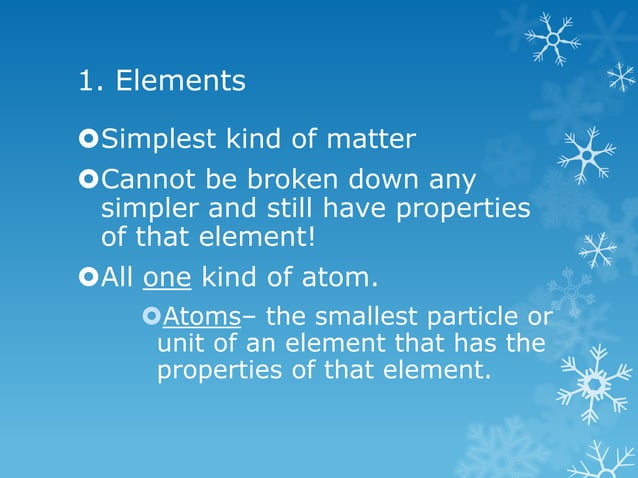 1. Elements

Simplest kind of matter

Cannot be broken down any simpler and still have properties of that element!

All one kind of atom.

Atoms– the smallest particle or unit of an element that has the properties of that element.